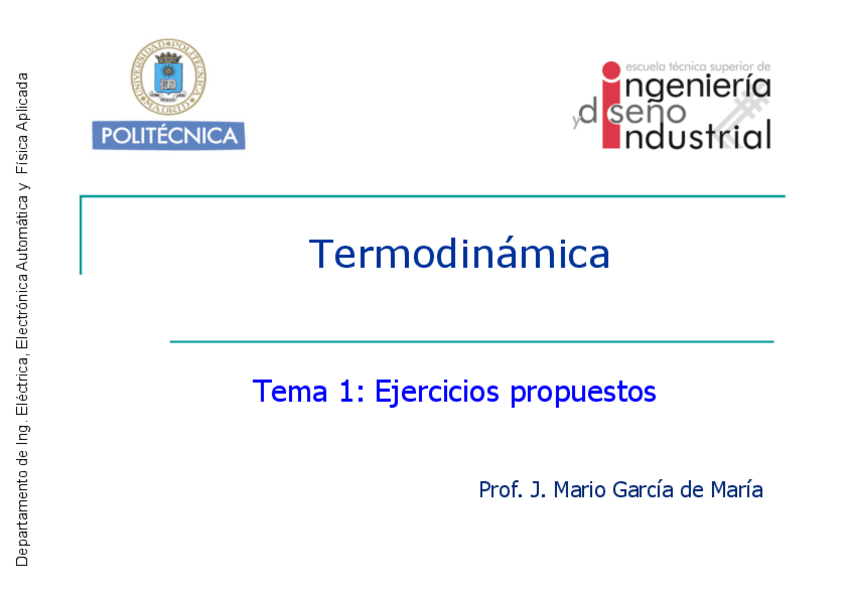 Departamento de Ing. Eléctrica, Electrónica Automática y Física Aplicada

UNIVERSIDAD POLITÉCNICA MADRID

POLITÉCNICA

escuela técnica superior de
ingeniería
y diseño
industrial

Termodinámica

Tema 1: Ejercicios propuestos

Prof. J. Mario García de María